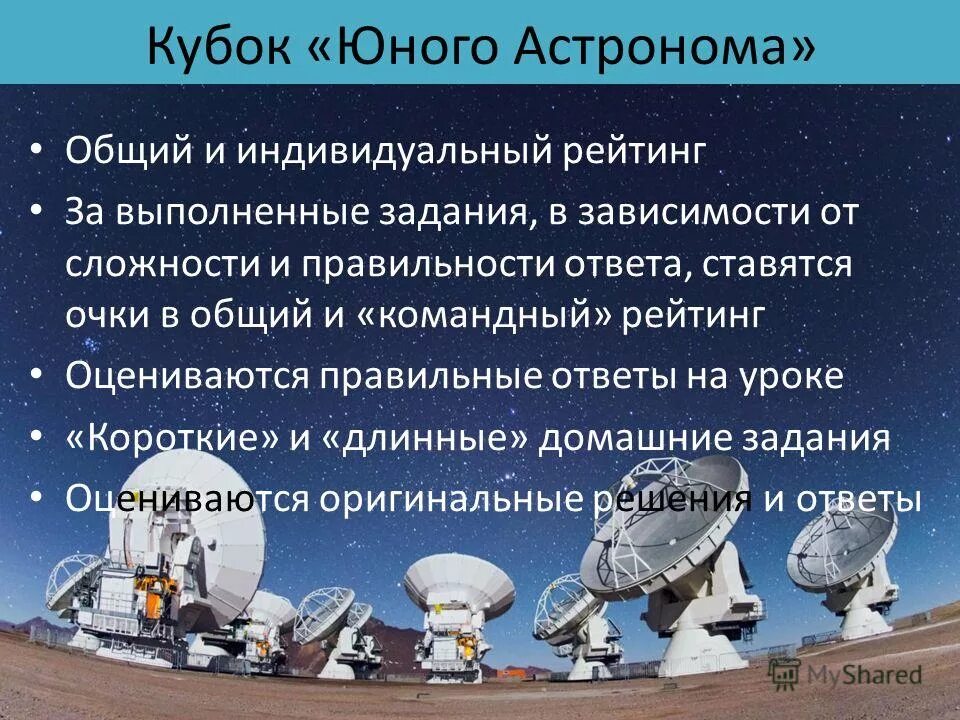 Кубок «Юного Астронома»

• Общий и индивидуальный рейтинг
• За выполненные задания, в зависимости от сложности и правильности ответа, ставятся очки в общий и «командный» рейтинг
• Оцениваются правильные ответы на уроке
• «Короткие» и «длинные» домашние задания
• Оцениваются оригинальные решения и ответы

MyShared